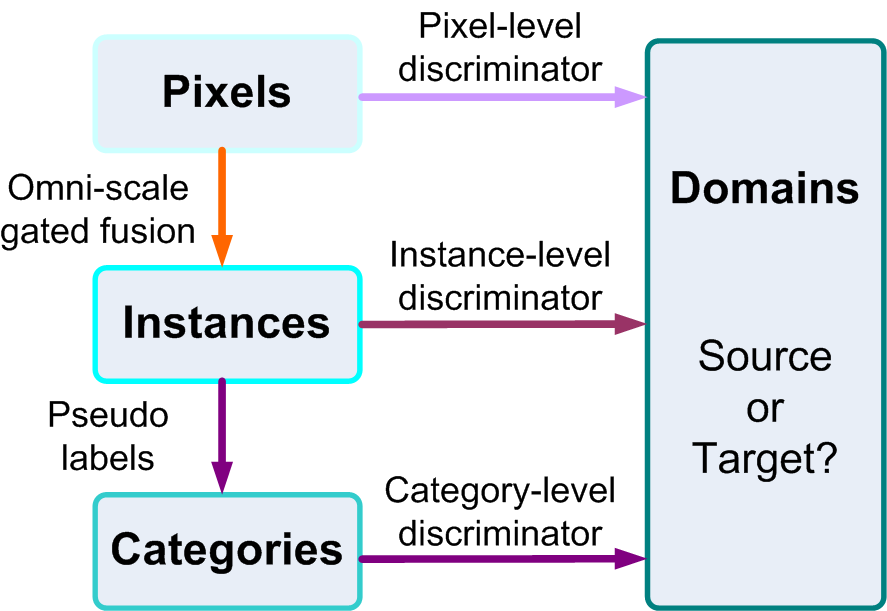 Pixels

Pixel-level discriminator

Omni-scale gated fusion

Instances

Instance-level discriminator

Pseudo labels

Categories

Category-level discriminator

Domains

Source or Target?